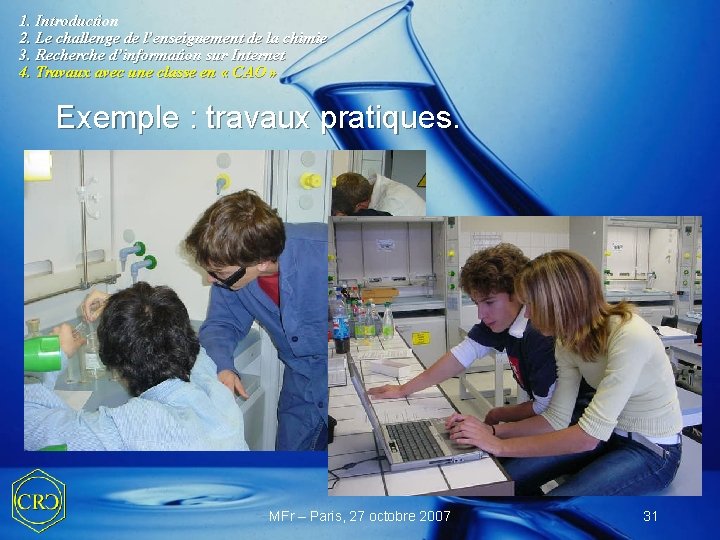 1. Introduction
2. Le challenge de l'enseignement de la chimie
3. Recherche d'information sur Internet
4. Travaux avec une classe en « CAO »

Exemple : travaux pratiques.

CRC

MFr – Paris, 27 octobre 2007

31